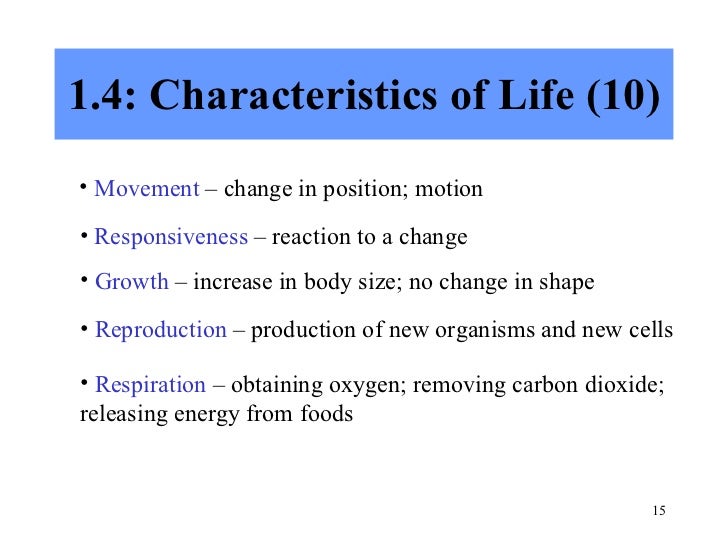 1.4: Characteristics of Life (10)

• Movement – change in position; motion

• Responsiveness – reaction to a change

• Growth – increase in body size; no change in shape

• Reproduction – production of new organisms and new cells

• Respiration – obtaining oxygen; removing carbon dioxide; releasing energy from foods

15